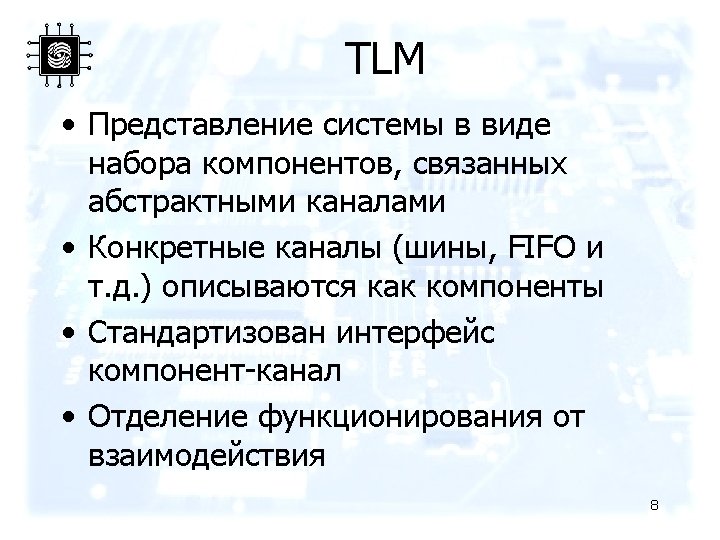 TLM

• Представление системы в виде набора компонентов, связанных абстрактными каналами

• Конкретные каналы (шины, FIFO и т.д.) описываются как компоненты

• Стандартизован интерфейс компонент-канал

• Отделение функционирования от взаимодействия

8